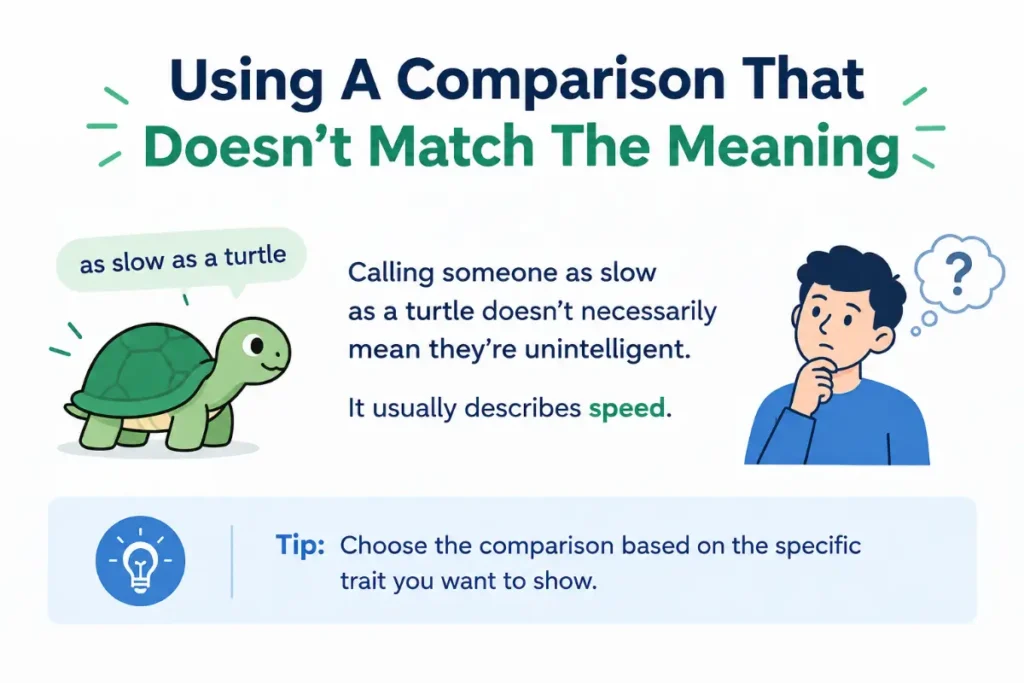 Using A Comparison That Doesn't Match The Meaning

as slow as a turtle

Calling someone as slow as a turtle doesn't necessarily mean they're unintelligent.

It usually describes speed.

?

Tip: Choose the comparison based on the specific trait you want to show.